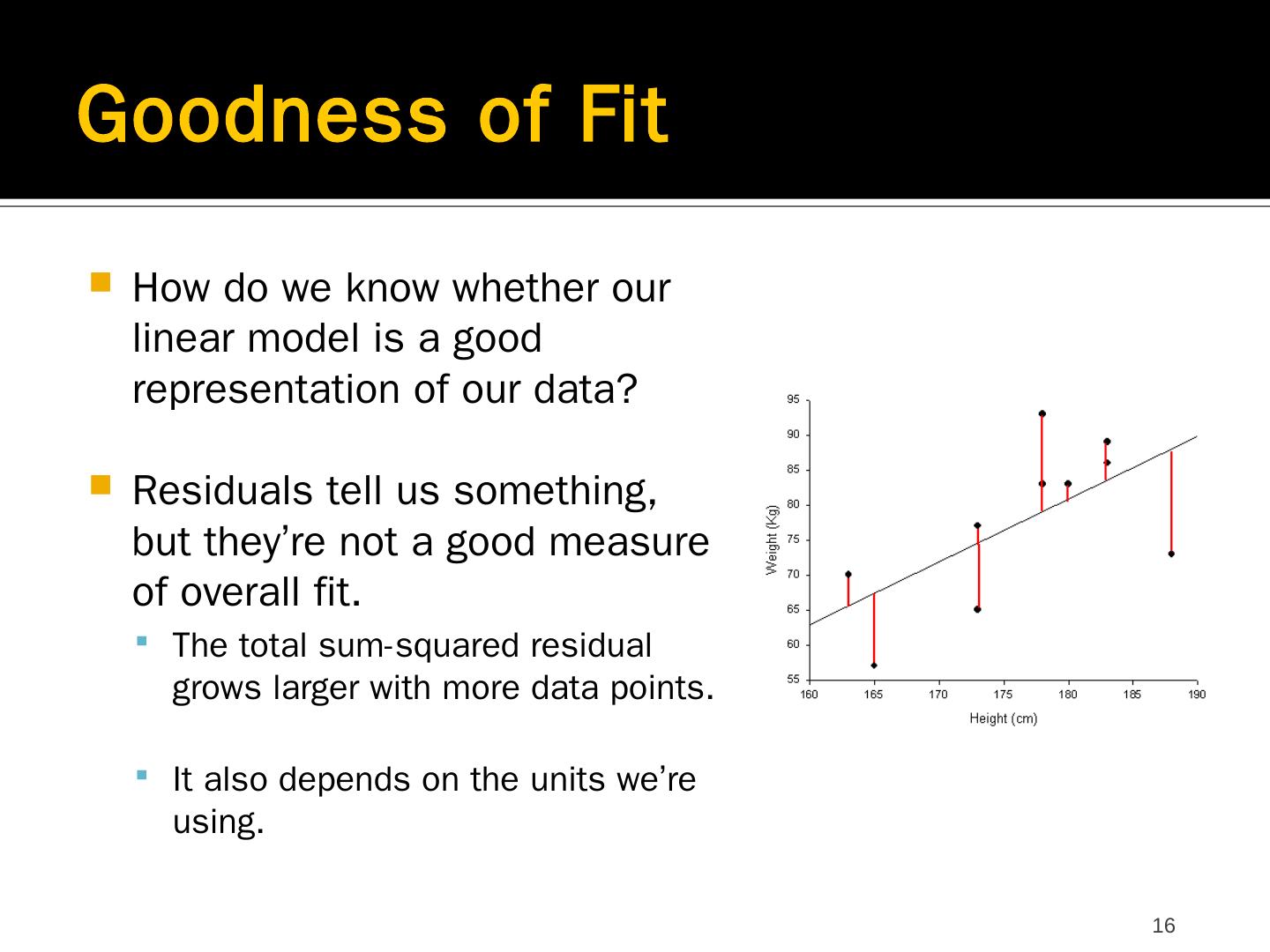 Goodness of Fit

How do we know whether our linear model is a good representation of our data?

Residuals tell us something, but they're not a good measure of overall fit.

The total sum-squared residual grows larger with more data points.

It also depends on the units we're using.

95
90
85
80
75
70
65
60
55
Weight (Kg)
160
165
170
175
180
185
190
Height (cm)

16